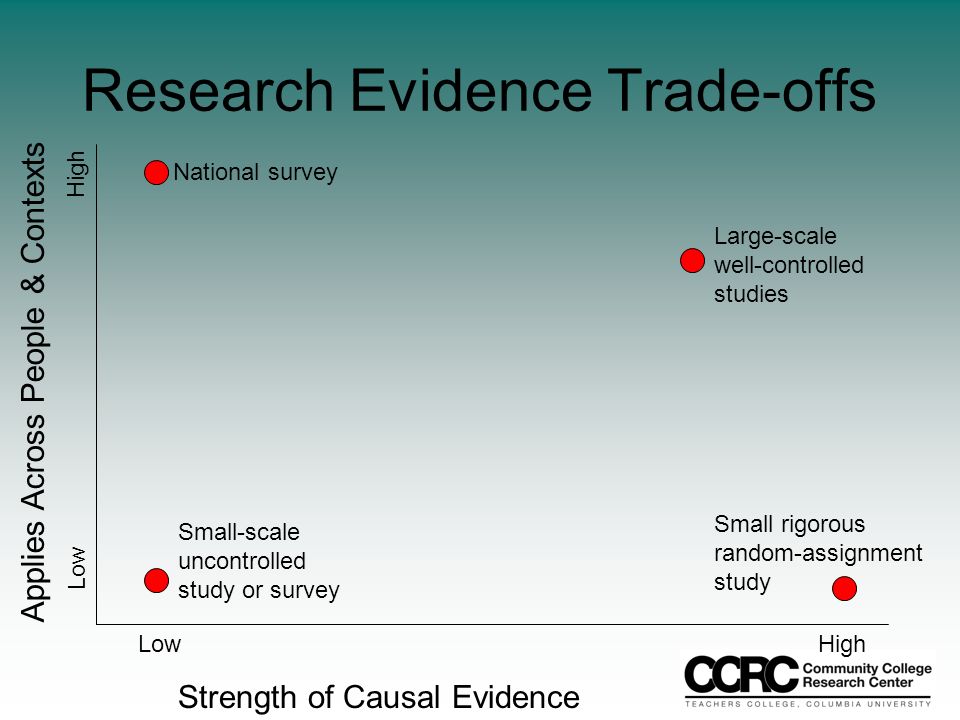 Research Evidence Trade-offs

Applies Across People & Contexts

High

Low

National survey

Large-scale well-controlled studies

Small-scale uncontrolled study or survey

Small rigorous random-assignment study

Low

High

Strength of Causal Evidence

CCRC Community College Research Center
TEACHERS COLLEGE, COLUMBIA UNIVERSITY